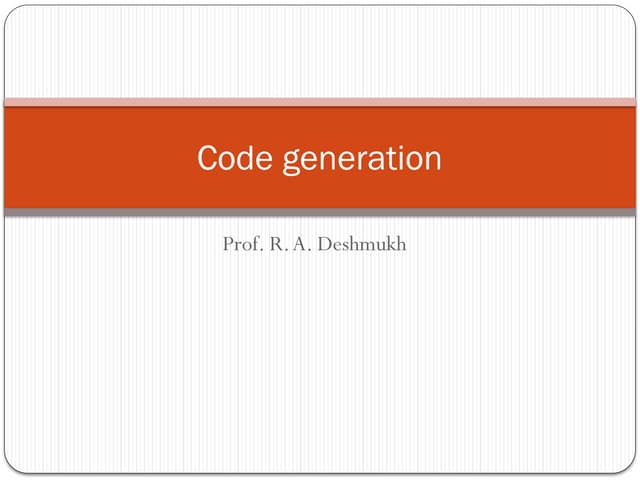 Code generation

Prof. R. A. Deshmukh